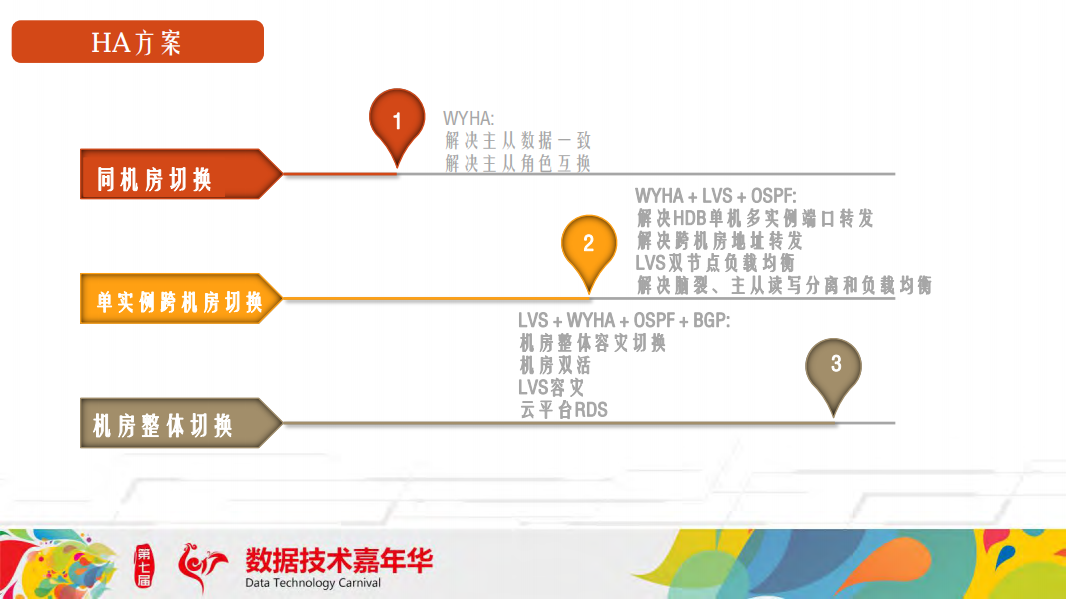 HA方案

1

WYHA:
解决主从数据一致
解决主从角色互换

同机房切换

WYHA + LVS + OSPF:
解决HDB单机多实例端口转发
解决跨机房地址转发
LVS双节点负载均衡
解决脑裂、主从读写分离和负载均衡

2

单实例跨机房切换

LVS + WYHA + OSPF + BGP:
机房整体容灾切换
机房双活
LVS容灾
云平台RDS

3

机房整体切换

第七届

数据技术嘉年华
Data Technology Carnival